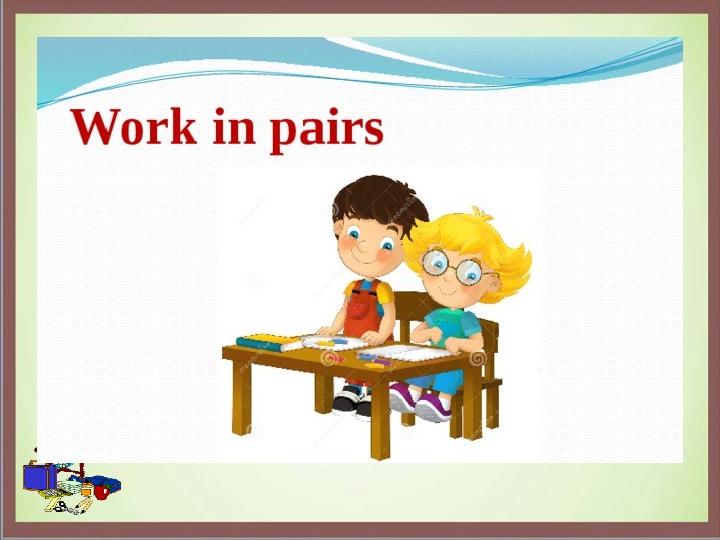 Work in pairs